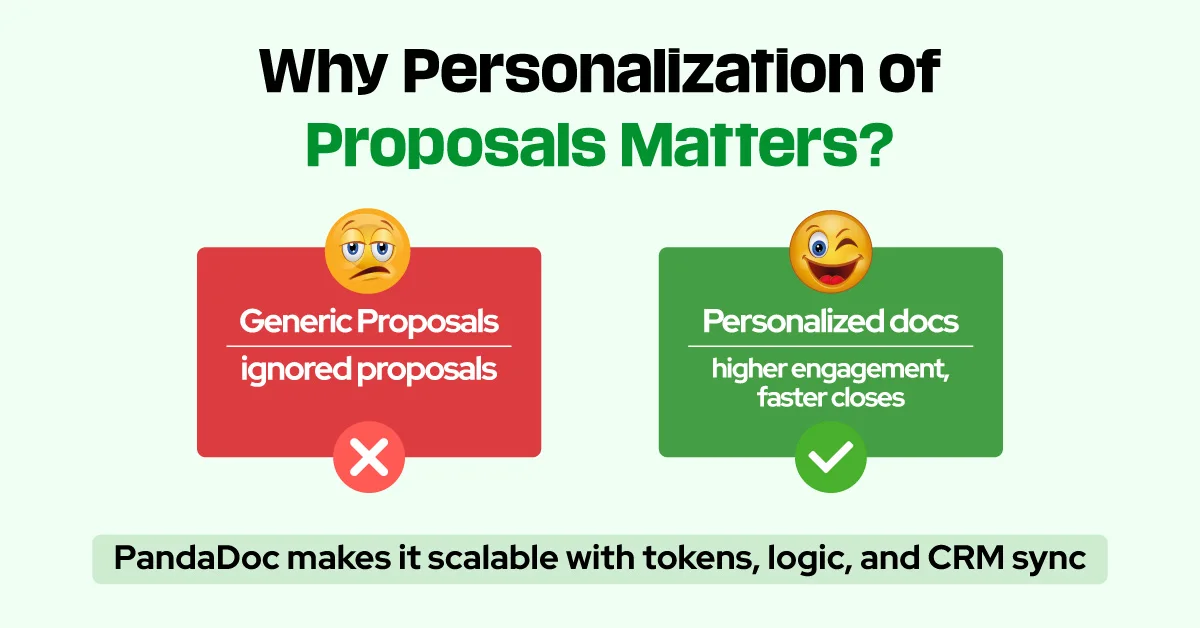 Why Personalization of Proposals Matters?

Generic Proposals

ignored proposals

Personalized docs

higher engagement, faster closes

PandaDoc makes it scalable with tokens, logic, and CRM sync